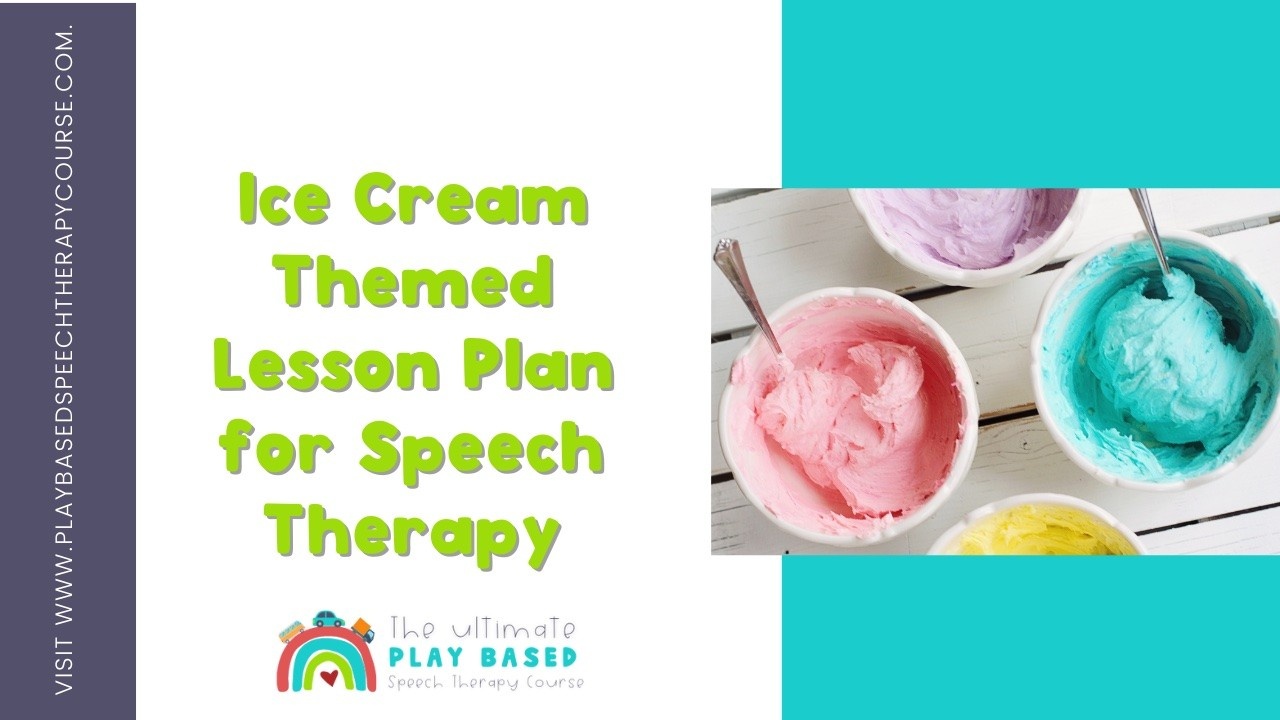 VISIT WWW.PLAYBASEDSPEECHTHERAPYCOURSE.COM.

Ice Cream Themed Lesson Plan for Speech Therapy

The ultimate
PLAY BASED
Speech Therapy Course